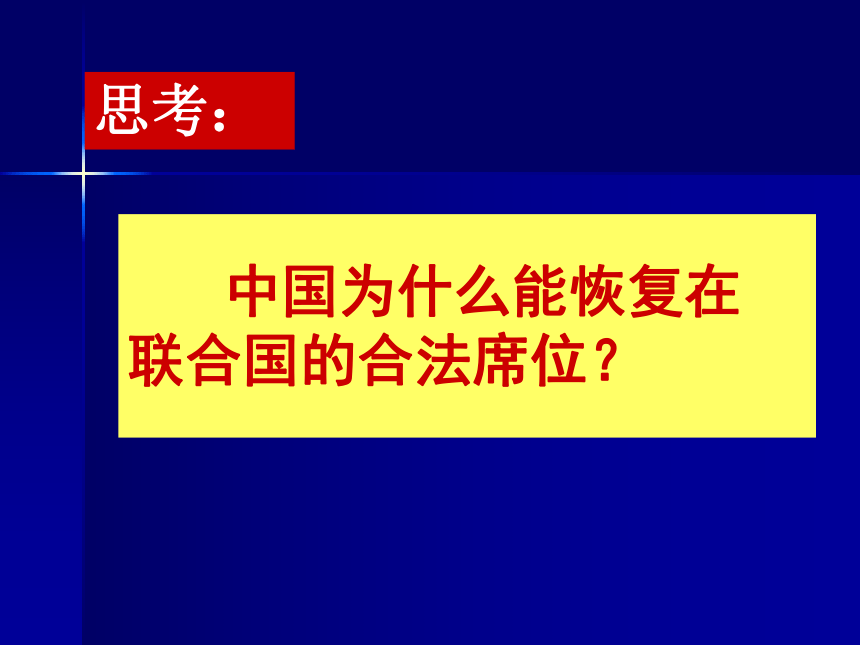 思考：

中国为什么能恢复在联合国的合法席位？